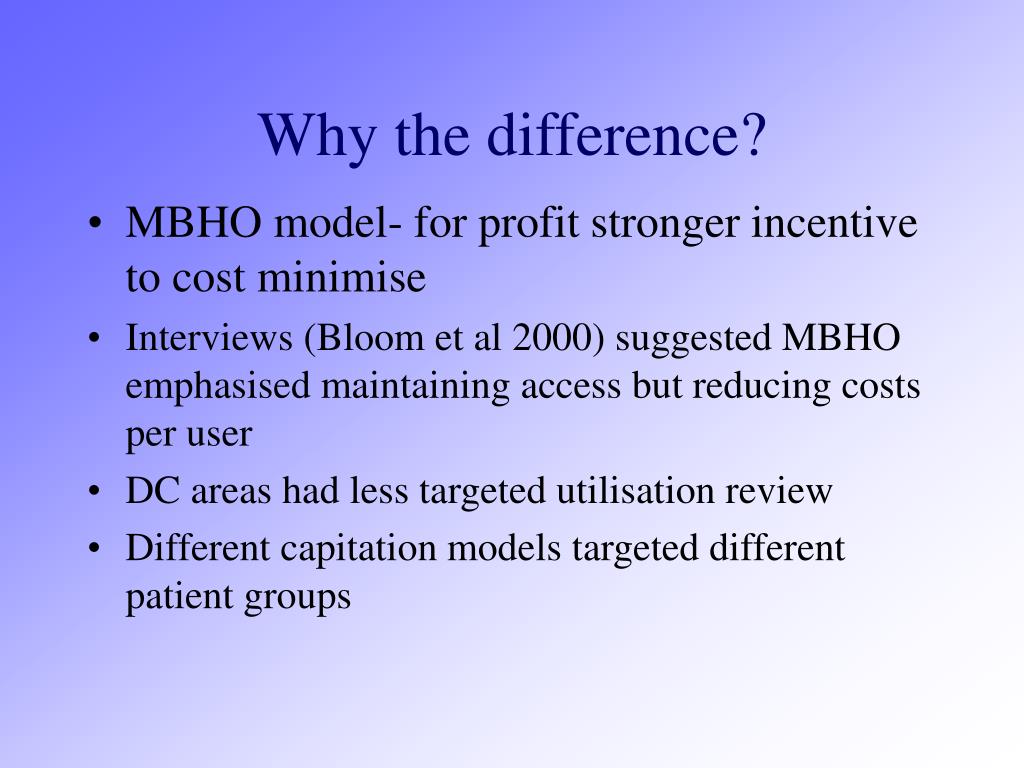 Why the difference?

• MBHO model- for profit stronger incentive to cost minimise

• Interviews (Bloom et al 2000) suggested MBHO emphasised maintaining access but reducing costs per user

• DC areas had less targeted utilisation review

• Different capitation models targeted different patient groups